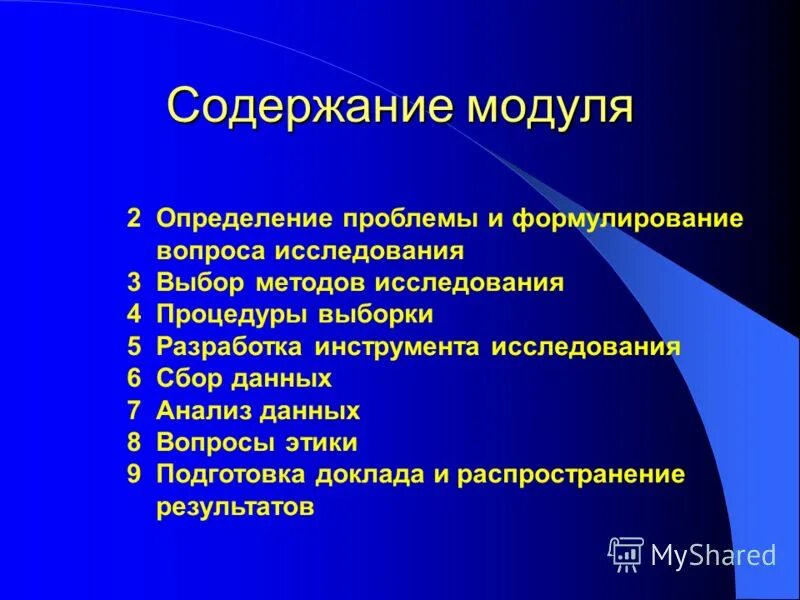 Содержание модуля

2 Определение проблемы и формулирование вопроса исследования
3 Выбор методов исследования
4 Процедуры выборки
5 Разработка инструмента исследования
6 Сбор данных
7 Анализ данных
8 Вопросы этики
9 Подготовка доклада и распространение результатов

MyShared